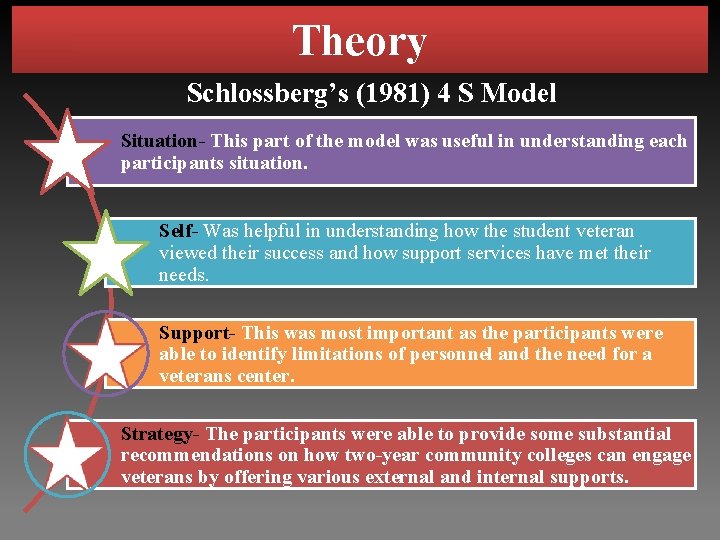 Theory

Schlossberg's (1981) 4 S Model

Situation- This part of the model was useful in understanding each participants situation.

Self- Was helpful in understanding how the student veteran viewed their success and how support services have met their needs.

Support- This was most important as the participants were able to identify limitations of personnel and the need for a veterans center.

Strategy- The participants were able to provide some substantial recommendations on how two-year community colleges can engage veterans by offering various external and internal supports.